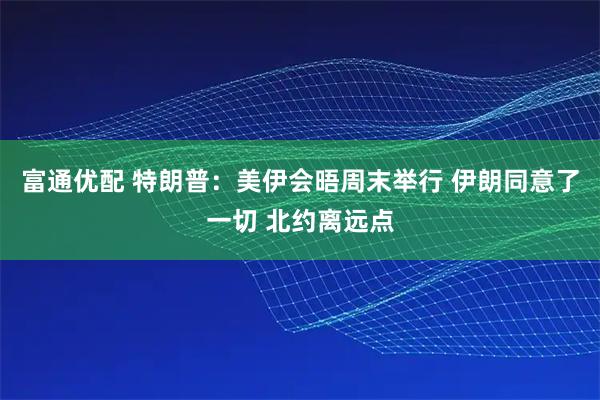 富通优配 特朗普：美伊会晤周末举行 伊朗同意了一切 北约离远点